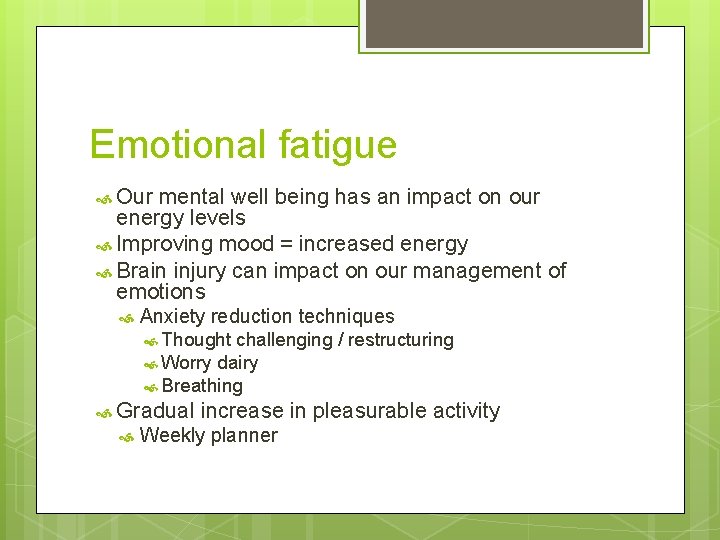 Emotional fatigue

Our mental well being has an impact on our energy levels
Improving mood = increased energy
Brain injury can impact on our management of emotions
Anxiety reduction techniques
Thought challenging / restructuring
Worry dairy
Breathing
Gradual increase in pleasurable activity
Weekly planner